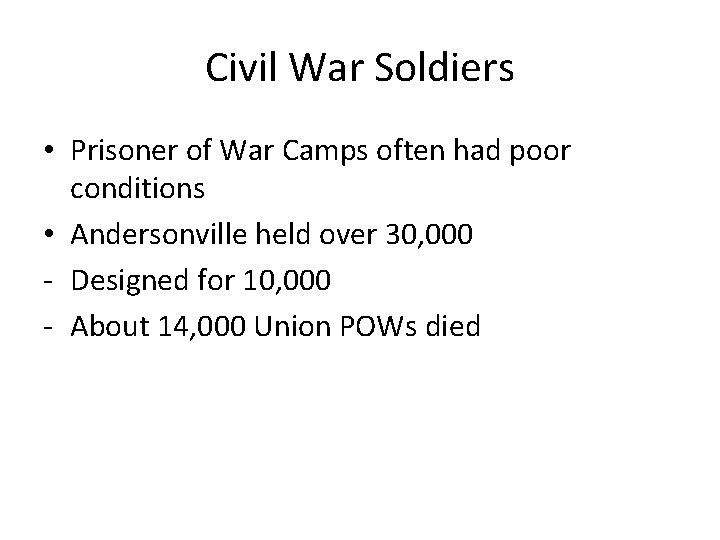 Civil War Soldiers

• Prisoner of War Camps often had poor conditions
• Andersonville held over 30,000
- Designed for 10,000
- About 14,000 Union POWs died